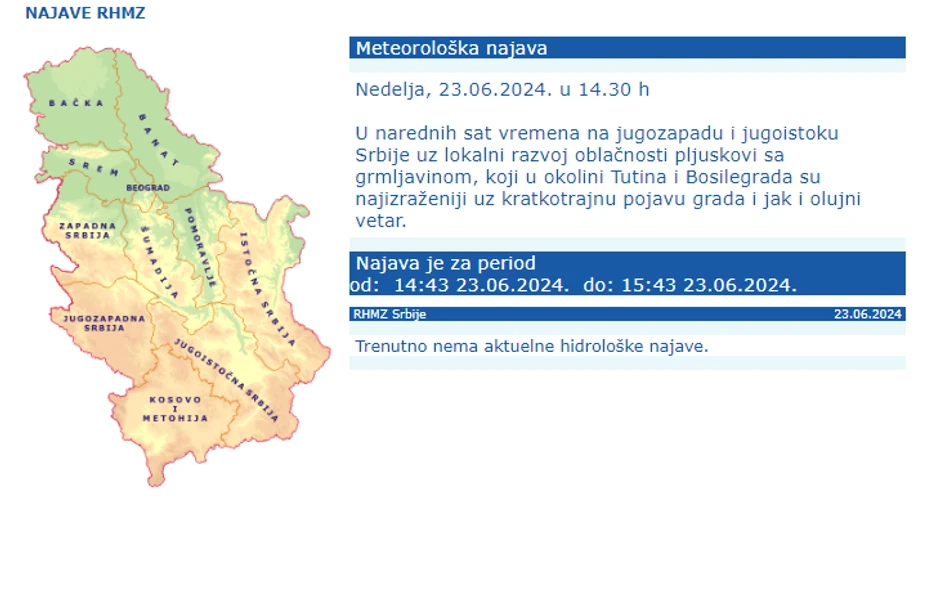 NAJAVE RHMZ

BAČKA
BANAT
SREM
BEOGRAD
ZAPADNA SRBIJA
ŠUMADIJA
POMORAVLJE
ISTOČNA SRBIJA
JUGOZAPADNA SRBIJA
JUGOISTOČNA SRBIJA
KOSOVO I METOHIJA

Meteorološka najava

Nedelja, 23.06.2024. u 14.30 h

U narednih sat vremena na jugozapadu i jugoistoku Srbije uz lokalni razvoj oblačnosti pljuskovi sa grmljavinom, koji u okolini Tutina i Bosilegrada su najizraženiji uz kratkotrajnu pojavu grada i jak i olujni vetar.

Najava je za period
od: 14:43 23.06.2024. do: 15:43 23.06.2024.

RHMZ Srbije
23.06.2024

Trenutno nema aktuelne hidrološke najave.